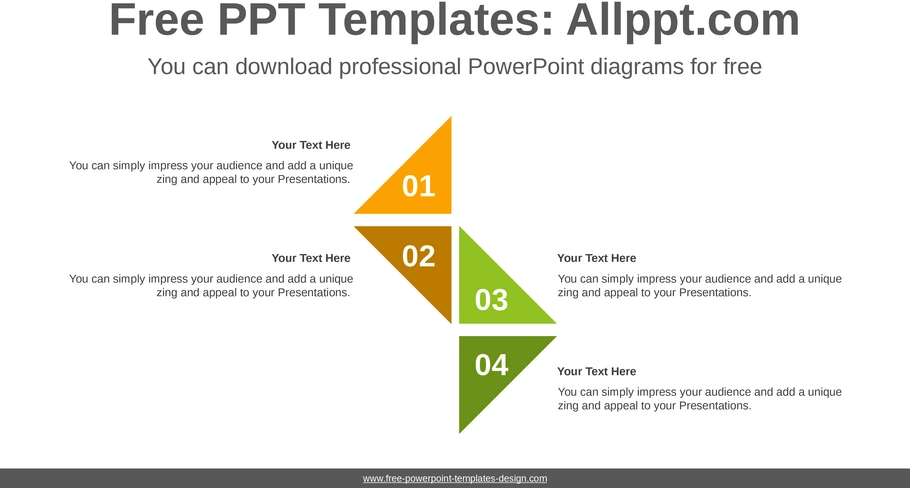 Free PPT Templates: Allppt.com

You can download professional PowerPoint diagrams for free

Your Text Here

You can simply impress your audience and add a unique zing and appeal to your Presentations.

01

Your Text Here

You can simply impress your audience and add a unique zing and appeal to your Presentations.

02

03

Your Text Here

You can simply impress your audience and add a unique zing and appeal to your Presentations.

04

Your Text Here

You can simply impress your audience and add a unique zing and appeal to your Presentations.

www.free-powerpoint-templates-design.com